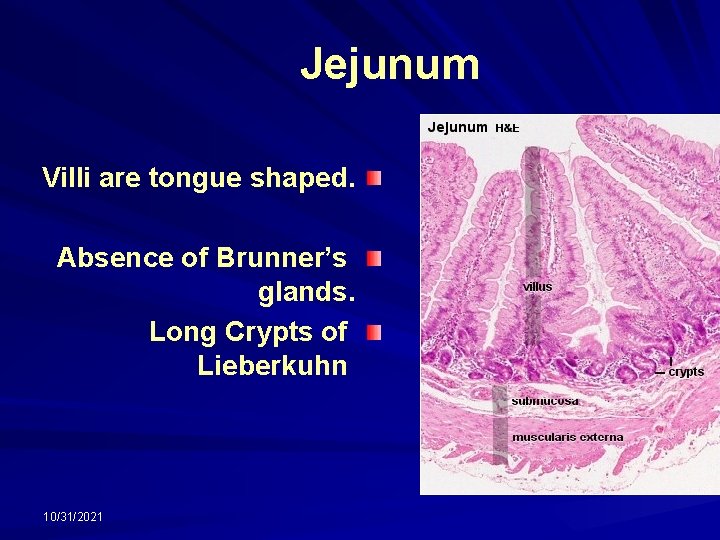 Jejunum

Villi are tongue shaped.

Absence of Brunner's glands.

Long Crypts of Lieberkuhn

Jejunum H&E

villus

crypts

submucosa

muscularis externa

10/31/2021